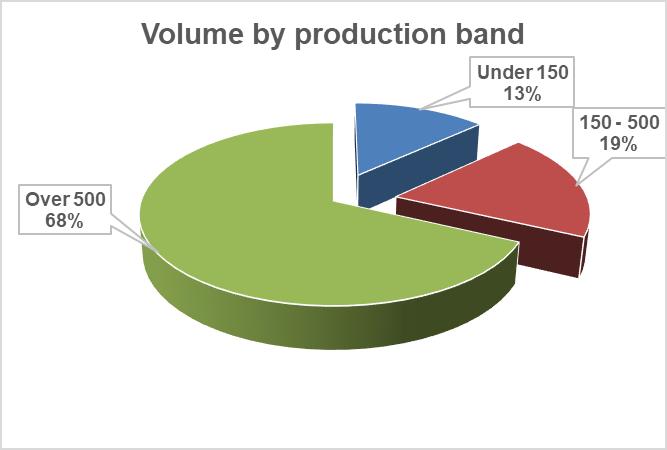 Volume by production band

Under 150
13%

150 - 500
19%

Over 500
68%